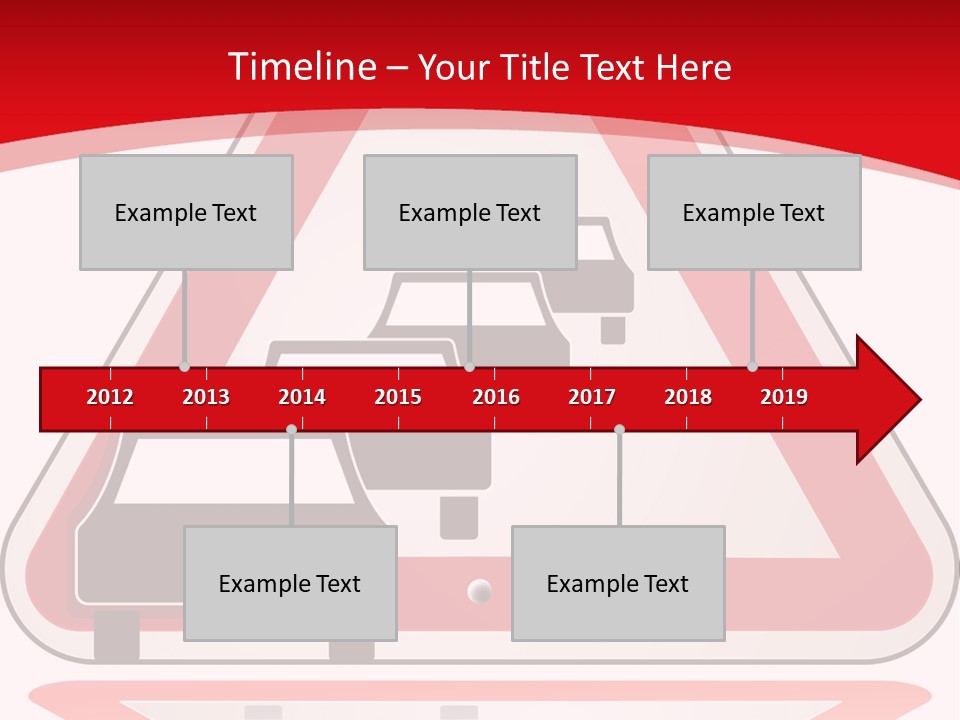 Timeline – Your Title Text Here

Example Text

Example Text

Example Text

2012 2013 2014 2015 2016 2017 2018 2019

Example Text

Example Text